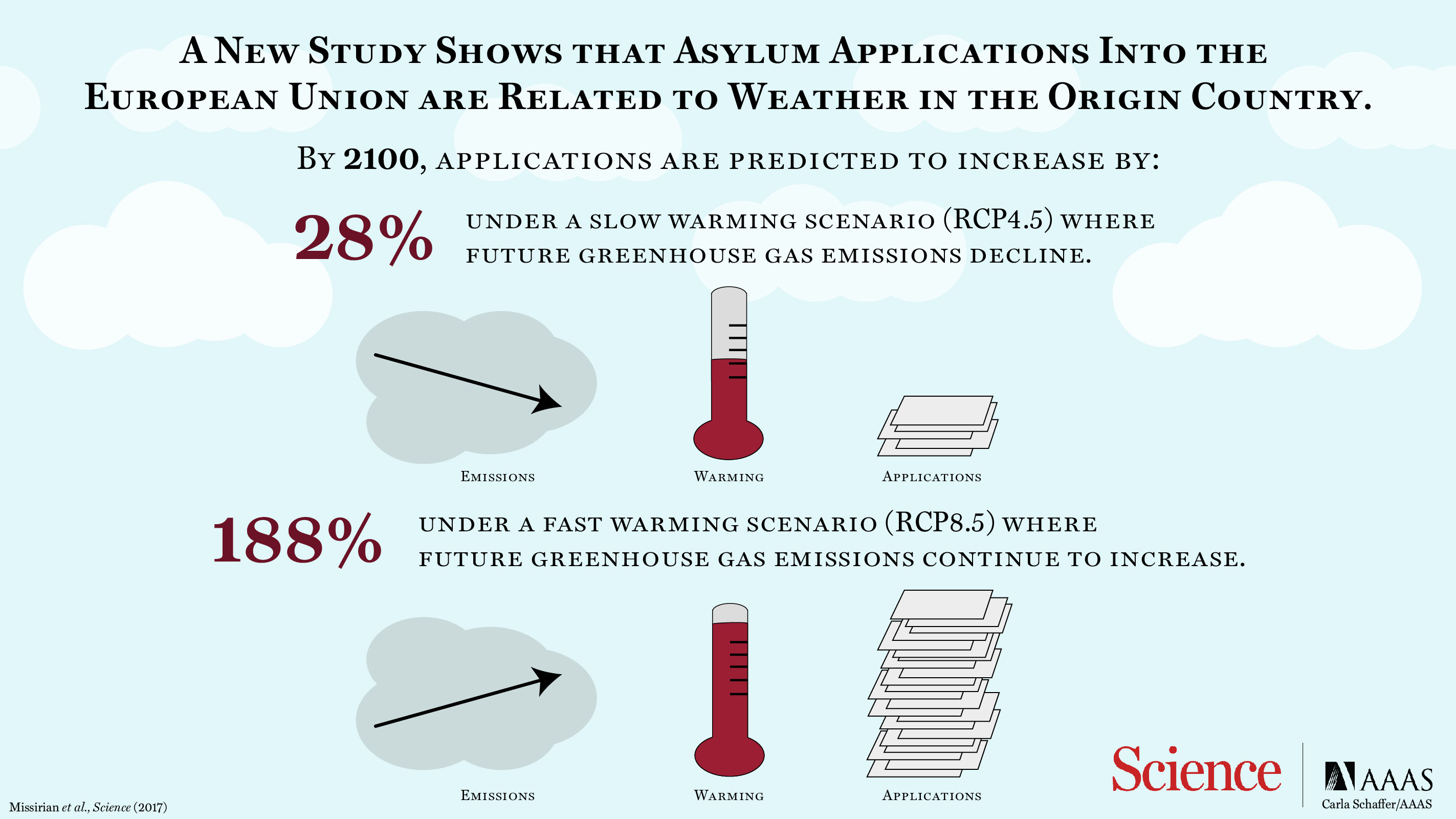 A New Study Shows that Asylum Applications Into the European Union are Related to Weather in the Origin Country.

By 2100, applications are predicted to increase by:

28% under a slow warming scenario (RCP4.5) where future greenhouse gas emissions decline.

Emissions

Warming

Applications

188% under a fast warming scenario (RCP8.5) where future greenhouse gas emissions continue to increase.

Emissions

Warming

Applications

Missirian et al., Science (2017)

Science

AAAS

Carla Schaffer/AAAS